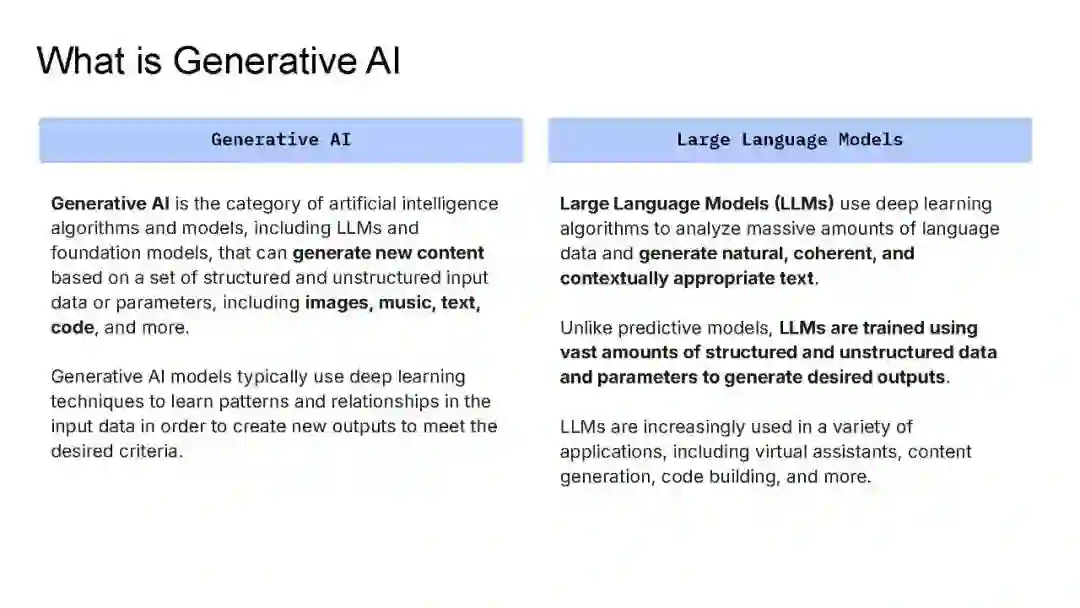 What is Generative AI

Generative AI

Generative AI is the category of artificial intelligence algorithms and models, including LLMs and foundation models, that can generate new content based on a set of structured and unstructured input data or parameters, including images, music, text, code, and more.

Generative AI models typically use deep learning techniques to learn patterns and relationships in the input data in order to create new outputs to meet the desired criteria.

Large Language Models

Large Language Models (LLMs) use deep learning algorithms to analyze massive amounts of language data and generate natural, coherent, and contextually appropriate text.

Unlike predictive models, LLMs are trained using vast amounts of structured and unstructured data and parameters to generate desired outputs.

LLMs are increasingly used in a variety of applications, including virtual assistants, content generation, code building, and more.